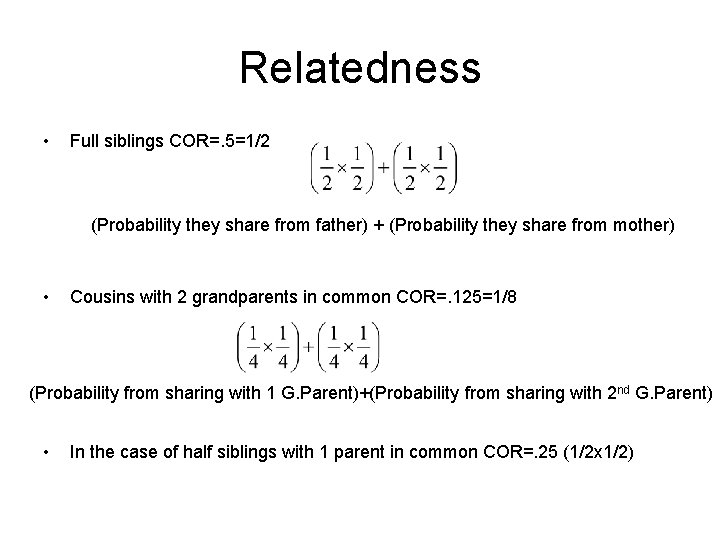 Relatedness

• Full siblings COR=.5=1/2

$\left(\frac{1}{2}\times\frac{1}{2}\right)+\left(\frac{1}{2}\times\frac{1}{2}\right)$

(Probability they share from father) + (Probability they share from mother)

• Cousins with 2 grandparents in common COR=.125=1/8

$\left(\frac{1}{4}\times\frac{1}{4}\right)+\left(\frac{1}{4}\times\frac{1}{4}\right)$

(Probability from sharing with 1 G.Parent)+(Probability from sharing with 2$^{nd}$ G.Parent)

• In the case of half siblings with 1 parent in common COR=.25 (1/2x1/2)